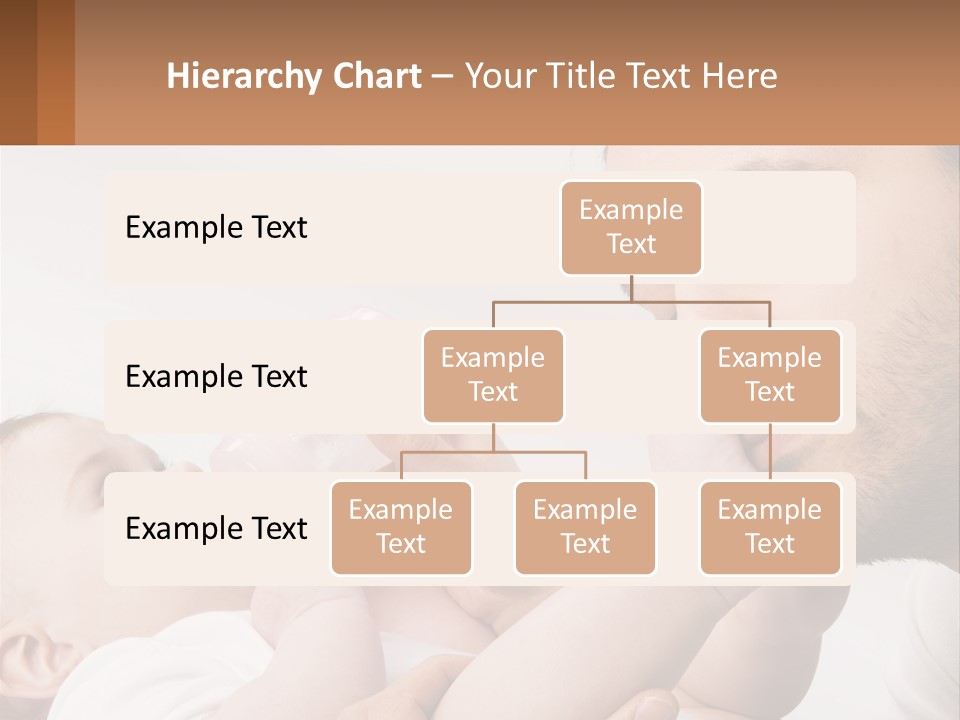 Hierarchy Chart – Your Title Text Here

Example Text

Example Text

Example Text

Example Text

Example Text

Example Text

Example Text

Example Text

Example Text